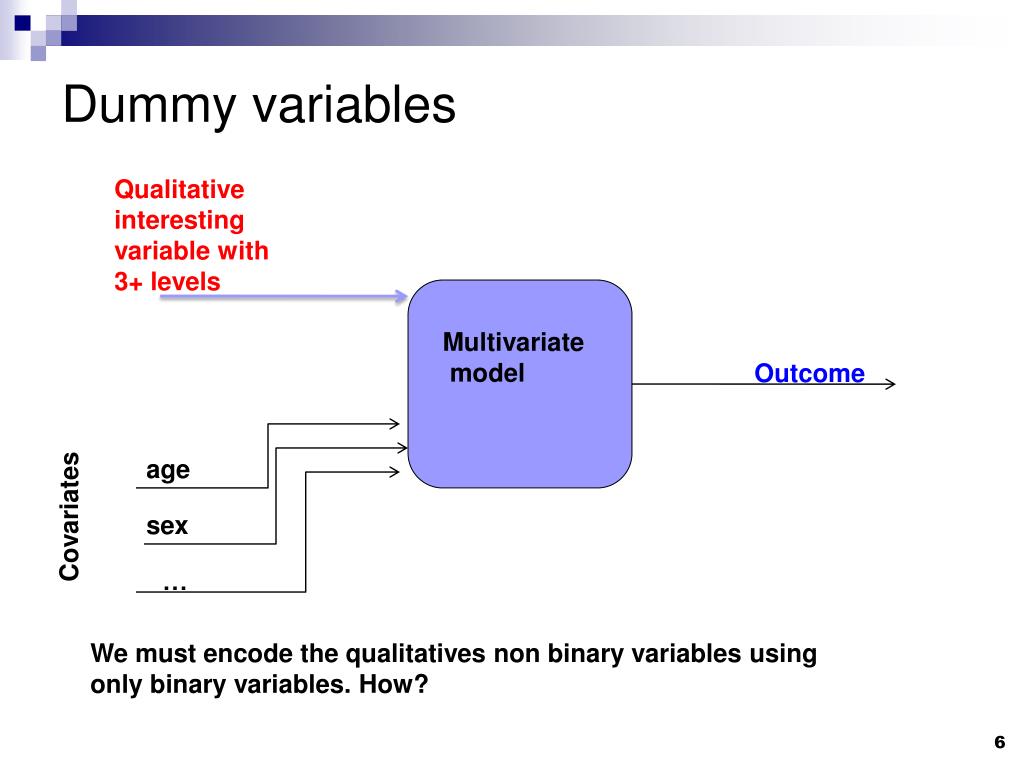 Dummy variables

Qualitative interesting variable with 3+ levels

Multivariate model

Outcome

Covariates

age

sex

…

We must encode the qualitatives non binary variables using only binary variables. How?

6